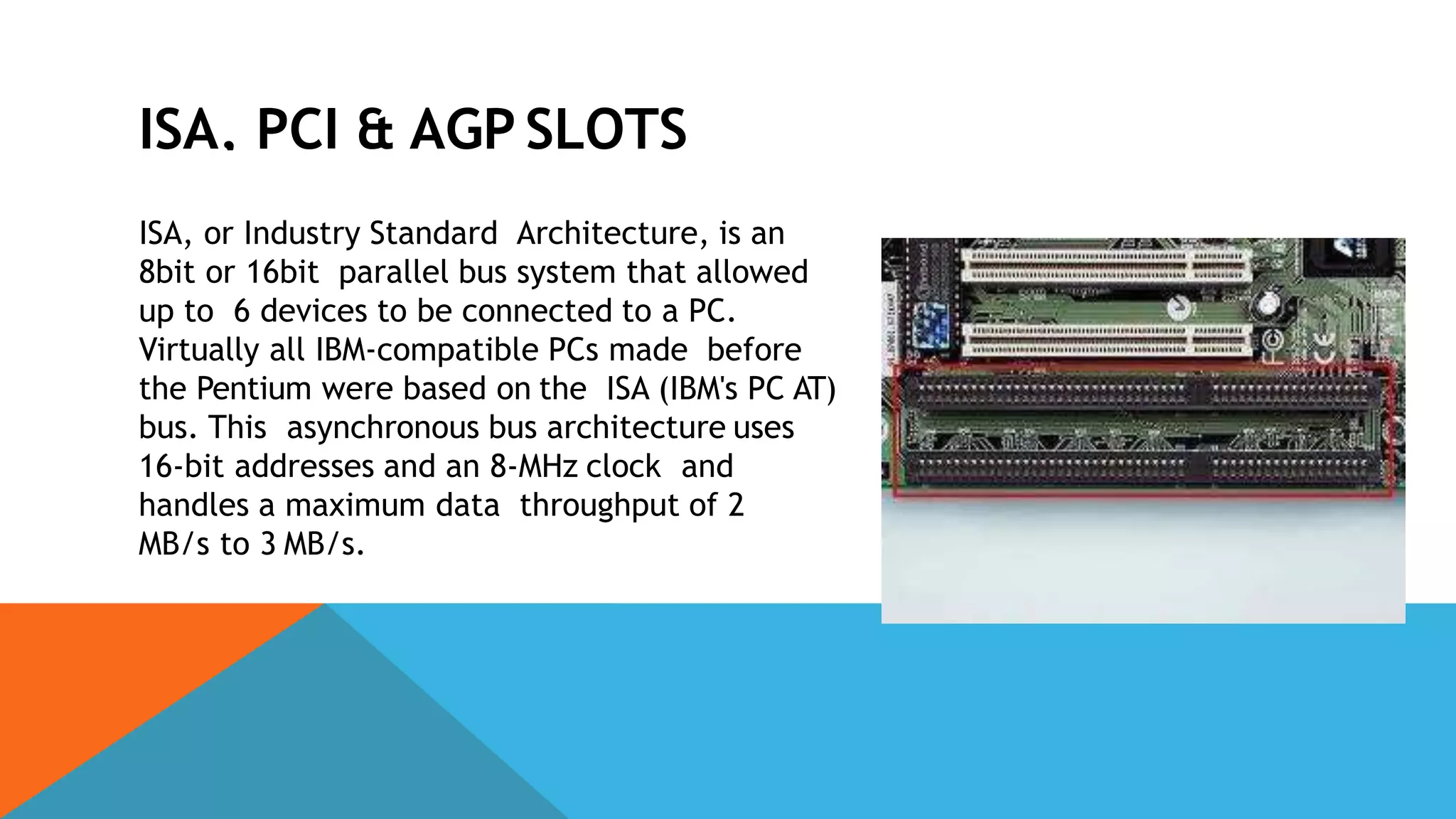 ISA, PCI & AGP SLOTS

ISA, or Industry Standard Architecture, is an 8bit or 16bit parallel bus system that allowed up to 6 devices to be connected to a PC. Virtually all IBM-compatible PCs made before the Pentium were based on the ISA (IBM's PC AT) bus. This asynchronous bus architecture uses 16-bit addresses and an 8-MHz clock and handles a maximum data throughput of 2 MB/s to 3 MB/s.